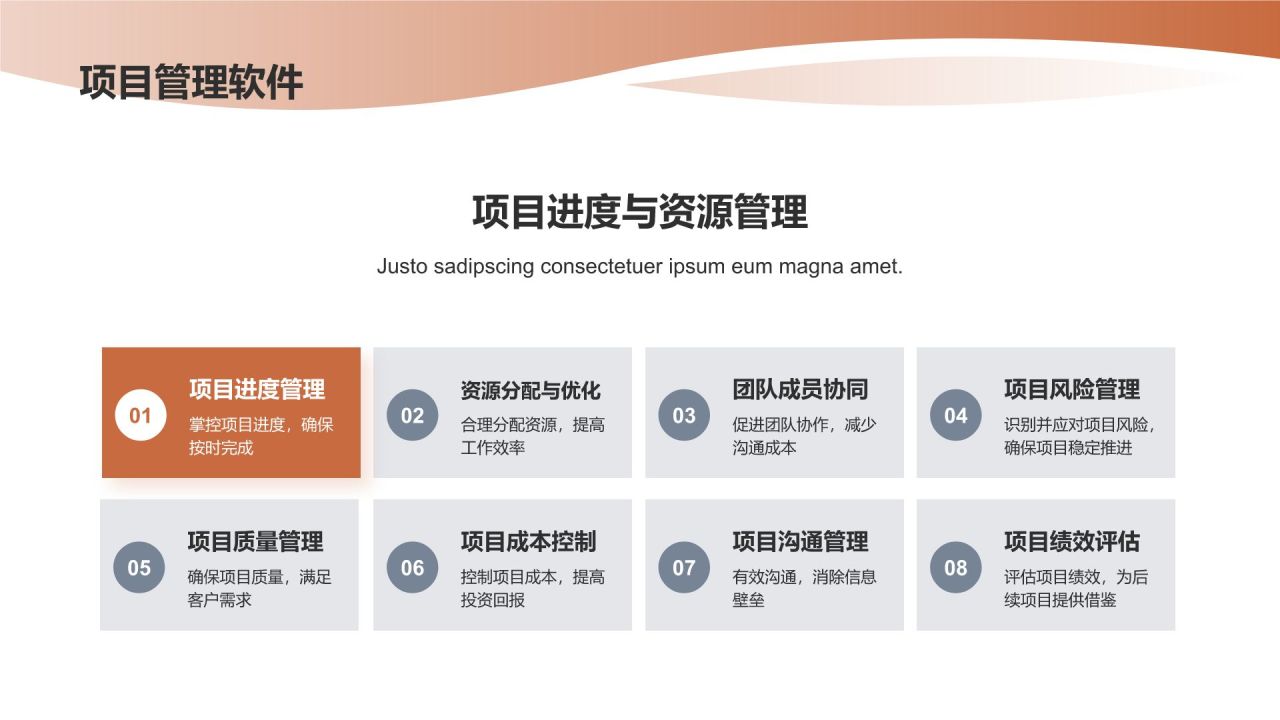 项目管理软件

项目进度与资源管理

Justo sadipscing consectetuer ipsum eum magna amet.

01
项目进度管理
掌控项目进度，确保按时完成

02
资源分配与优化
合理分配资源，提高工作效率

03
团队成员协同
促进团队协作，减少沟通成本

04
项目风险管理
识别并应对项目风险，确保项目稳定推进

05
项目质量管理
确保项目质量，满足客户需求

06
项目成本控制
控制项目成本，提高投资回报

07
项目沟通管理
有效沟通，消除信息壁垒

08
项目绩效评估
评估项目绩效，为后续项目提供借鉴